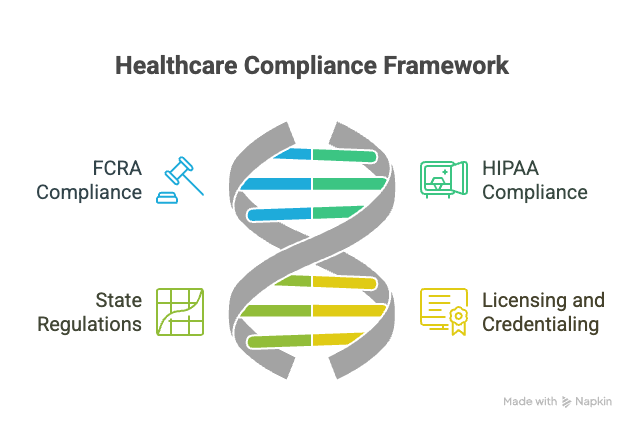 Healthcare Compliance Framework

FCRA Compliance

HIPAA Compliance

State Regulations

Licensing and Credentialing

Made with Napkin